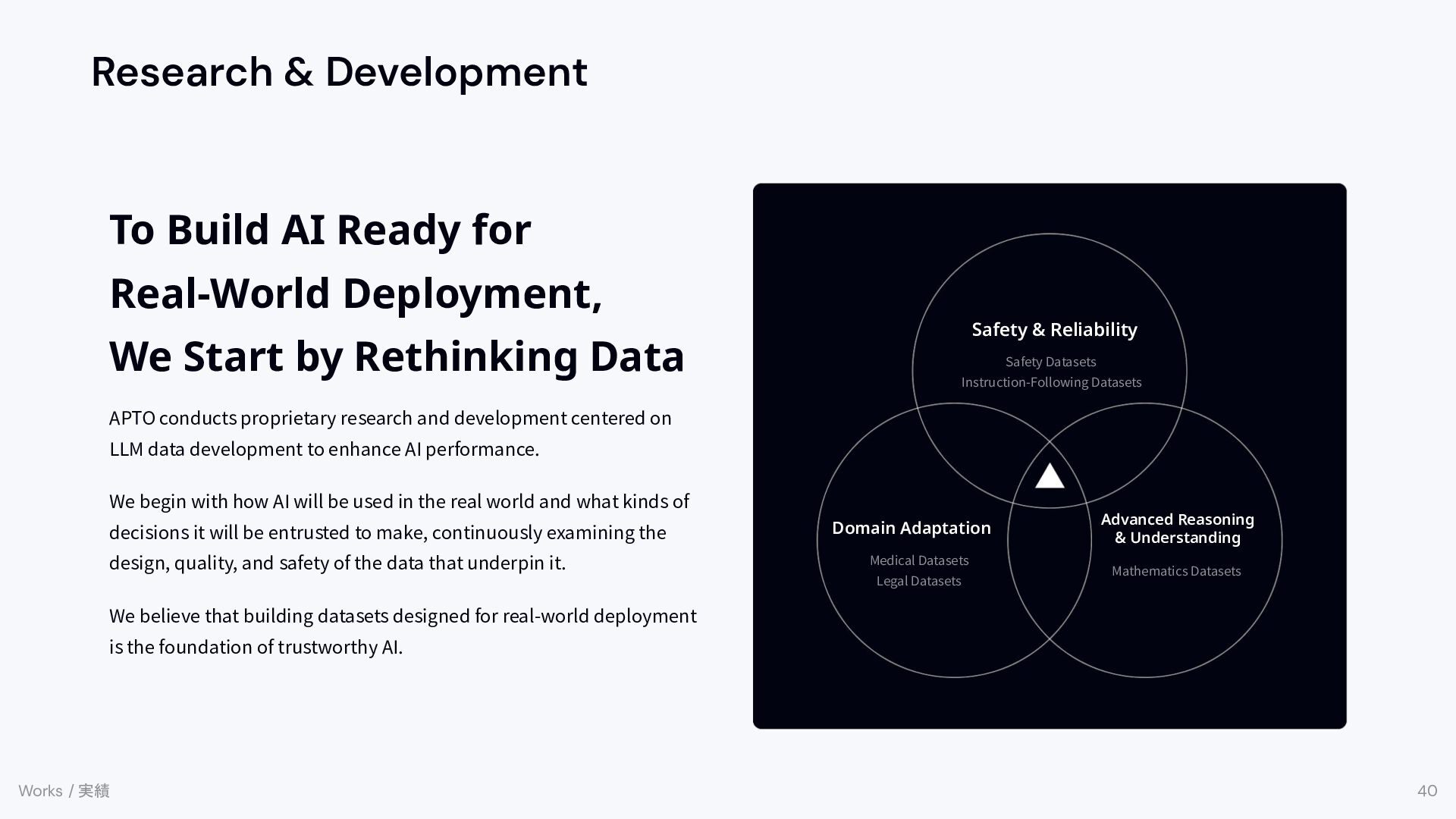 Research & Development

To Build AI Ready for
Real-World Deployment,
We Start by Rethinking Data

APTO conducts proprietary research and development centered on LLM data development to enhance AI performance.

We begin with how AI will be used in the real world and what kinds of decisions it will be entrusted to make, continuously examining the design, quality, and safety of the data that underpin it.

We believe that building datasets designed for real-world deployment is the foundation of trustworthy AI.

Safety & Reliability
Safety Datasets
Instruction-Following Datasets

Domain Adaptation
Medical Datasets
Legal Datasets

Advanced Reasoning
& Understanding
Mathematics Datasets

Works / 実績

40